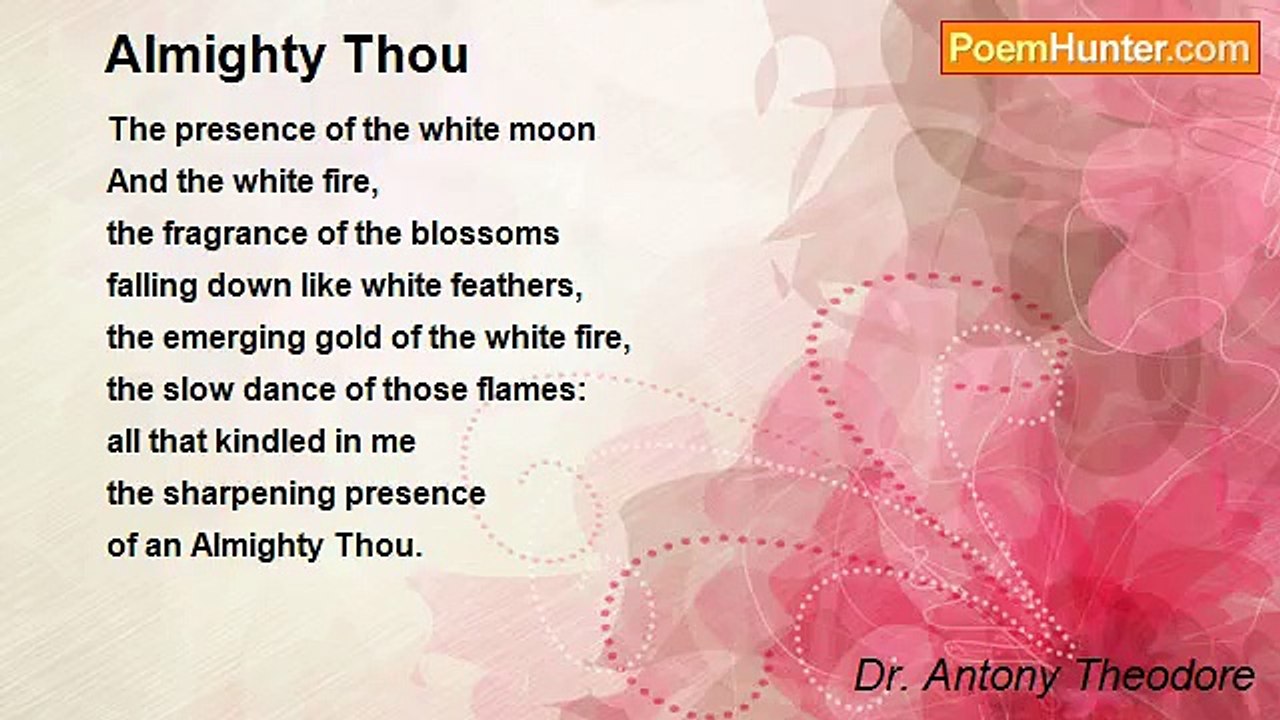 Almighty Thou

PoemHunter.com

The presence of the white moon
And the white fire,
the fragrance of the blossoms
falling down like white feathers,
the emerging gold of the white fire,
the slow dance of those flames:
all that kindled in me
the sharpening presence
of an Almighty Thou.

Dr. Antony Theodore